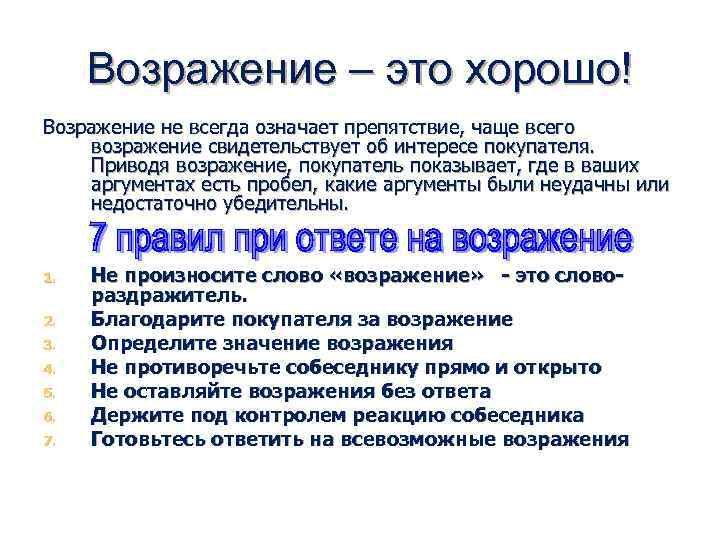 Возражение – это хорошо!

Возражение не всегда означает препятствие, чаще всего возражение свидетельствует об интересе покупателя. Приводя возражение, покупатель показывает, где в ваших аргументах есть пробел, какие аргументы были неудачны или недостаточно убедительны.

7 правил при ответе на возражение

1. Не произносите слово «возражение» - это слово-раздражитель.
2. Благодарите покупателя за возражение
3. Определите значение возражения
4. Не противоречьте собеседнику прямо и открыто
5. Не оставляйте возражения без ответа
6. Держите под контролем реакцию собеседника
7. Готовьтесь ответить на всевозможные возражения